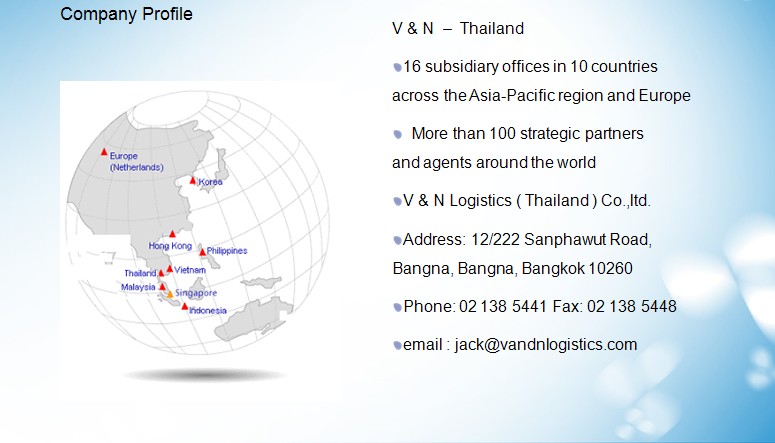 Company Profile

Europe (Netherlands)

Korea

Hong Kong

Philippines

Thailand

Vietnam

Malaysia

Singapore

Indonesia

V & N – Thailand

16 subsidiary offices in 10 countries across the Asia-Pacific region and Europe

More than 100 strategic partners and agents around the world

V & N Logistics ( Thailand ) Co.,ltd.

Address: 12/222 Sanphawut Road, Bangna, Bangna, Bangkok 10260

Phone: 02 138 5441 Fax: 02 138 5448

email : jack@vandnlogistics.com